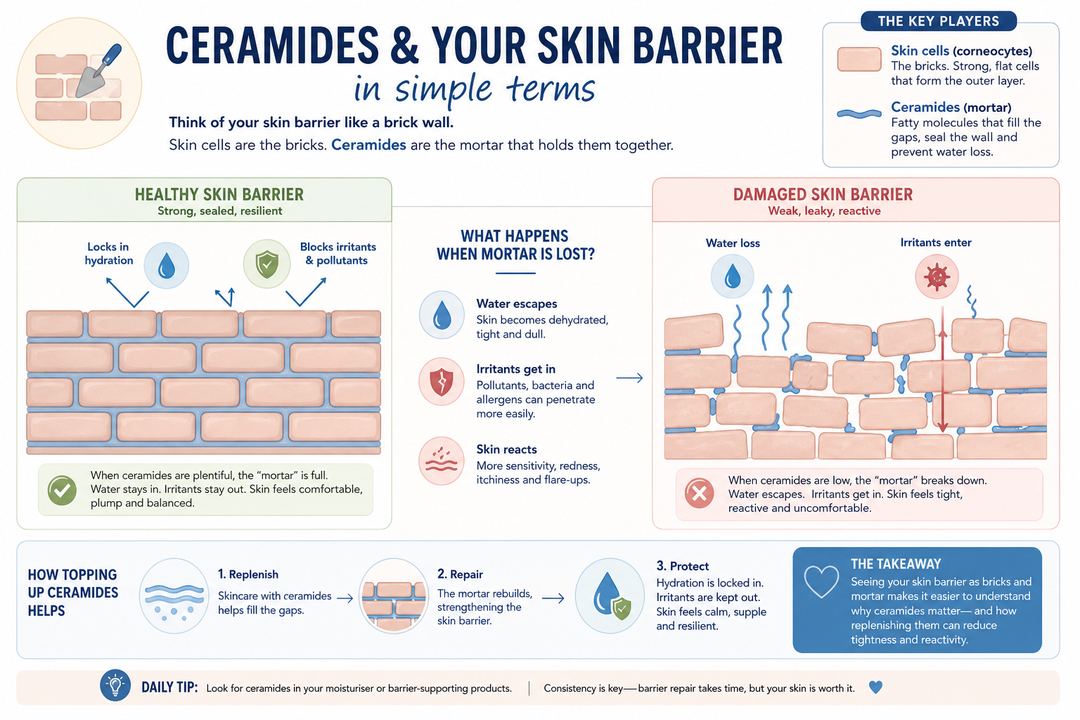 CERAMIDES & YOUR SKIN BARRIER
in simple terms

Think of your skin barrier like a brick wall.
Skin cells are the bricks. Ceramides are the mortar that holds them together.

THE KEY PLAYERS

Skin cells (corneocytes)
The bricks. Strong, flat cells that form the outer layer.

Ceramides (mortar)
Fatty molecules that fill the gaps, seal the wall and prevent water loss.

HEALTHY SKIN BARRIER
Strong, sealed, resilient

Locks in hydration

Blocks irritants & pollutants

When ceramides are plentiful, the "mortar" is full. Water stays in. Irritants stay out. Skin feels comfortable, plump and balanced.

WHAT HAPPENS WHEN MORTAR IS LOST?

Water escapes
Skin becomes dehydrated, tight and dull.

Irritants get in
Pollutants, bacteria and allergens can penetrate more easily.

Skin reacts
More sensitivity, redness, itchiness and flare-ups.

DAMAGED SKIN BARRIER
Weak, leaky, reactive

Water loss

Irritants enter

When ceramides are low, the "mortar" breaks down. Water escapes. Irritants get in. Skin feels tight, reactive and uncomfortable.

HOW TOPPING UP CERAMIDES HELPS

1. Replenish
Skincare with ceramides helps fill the gaps.

2. Repair
The mortar rebuilds, strengthening the skin barrier.

3. Protect
Hydration is locked in. Irritants are kept out. Skin feels calm, supple and resilient.

THE TAKEAWAY
Seeing your skin barrier as bricks and mortar makes it easier to understand why ceramides matter— and how replenishing them can reduce tightness and reactivity.

DAILY TIP: Look for ceramides in your moisturiser or barrier-supporting products. Consistency is key— barrier repair takes time, but your skin is worth it.